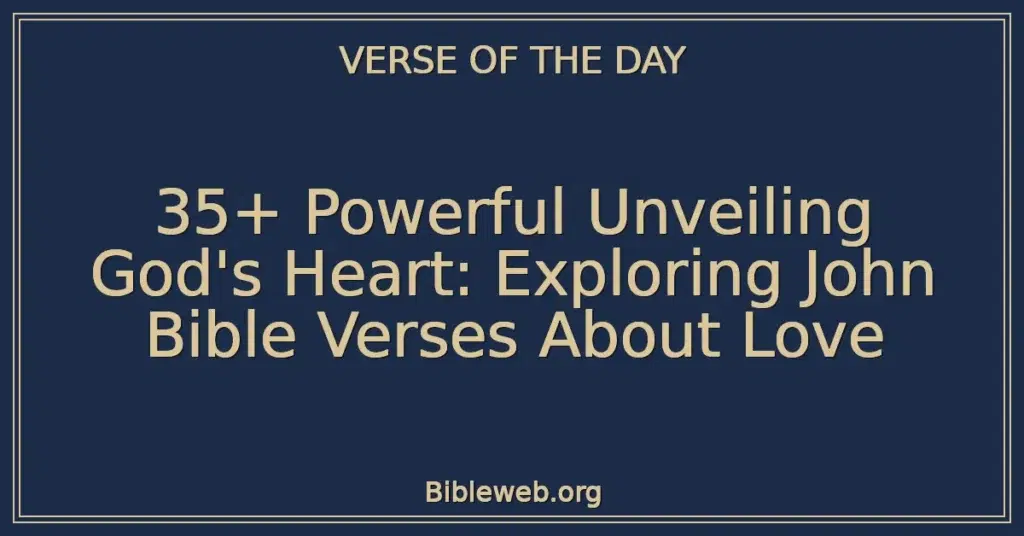 VERSE OF THE DAY

35+ Powerful Unveiling God's Heart: Exploring John Bible Verses About Love

Bibleweb.org